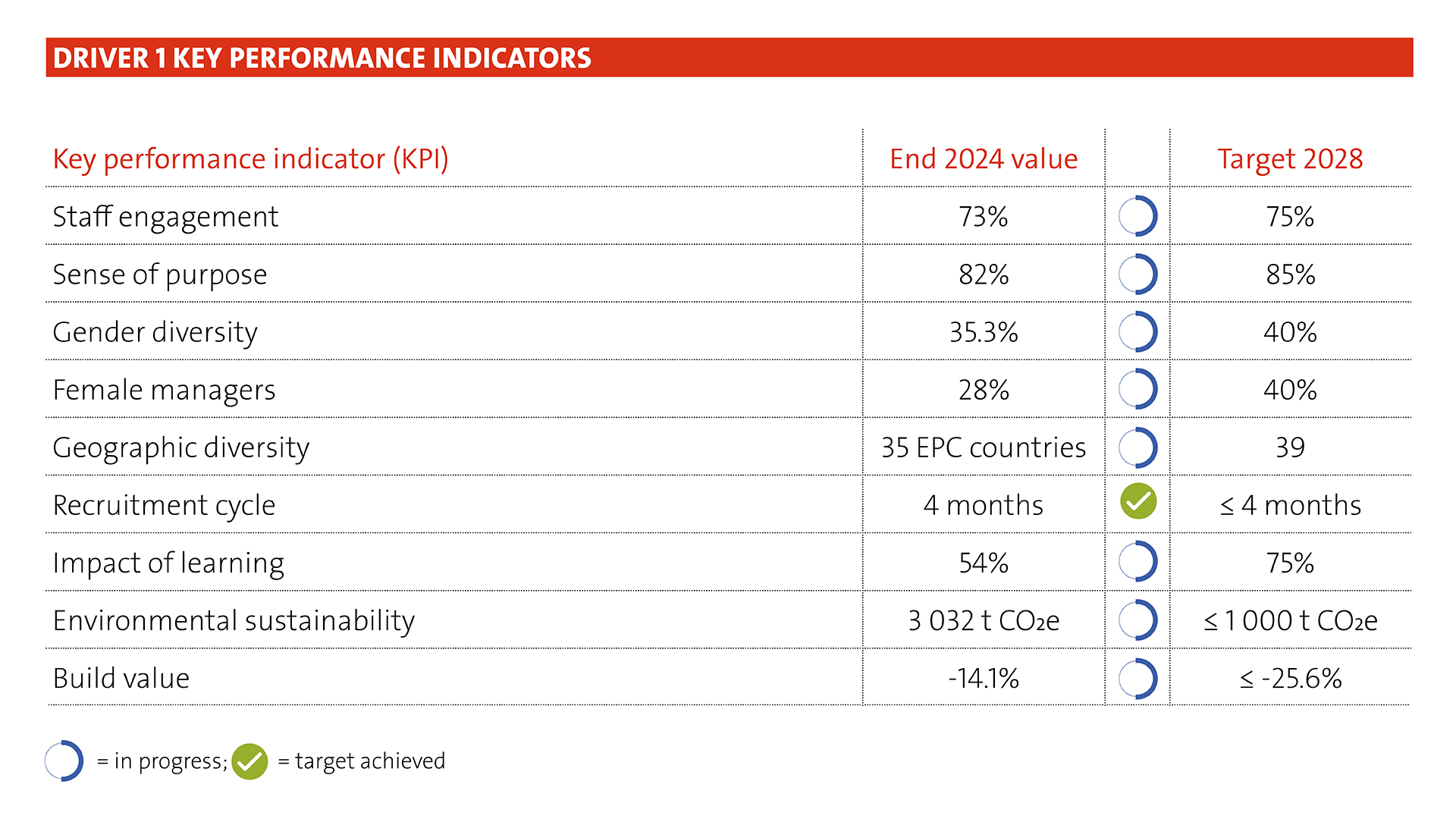 DRIVER 1 KEY PERFORMANCE INDICATORS

| Key performance indicator (KPI) | End 2024 value | | Target 2028 |
|---|---|---|---|
| Staff engagement | 73% | | 75% |
| Sense of purpose | 82% | | 85% |
| Gender diversity | 35.3% | | 40% |
| Female managers | 28% | | 40% |
| Geographic diversity | 35 EPC countries | | 39 |
| Recruitment cycle | 4 months | | ≤ 4 months |
| Impact of learning | 54% | | 75% |
| Environmental sustainability | 3 032 t $CO_2e$ | | ≤ 1 000 t $CO_2e$ |
| Build value | -14.1% | | ≤ -25.6% |

= in progress; = target achieved